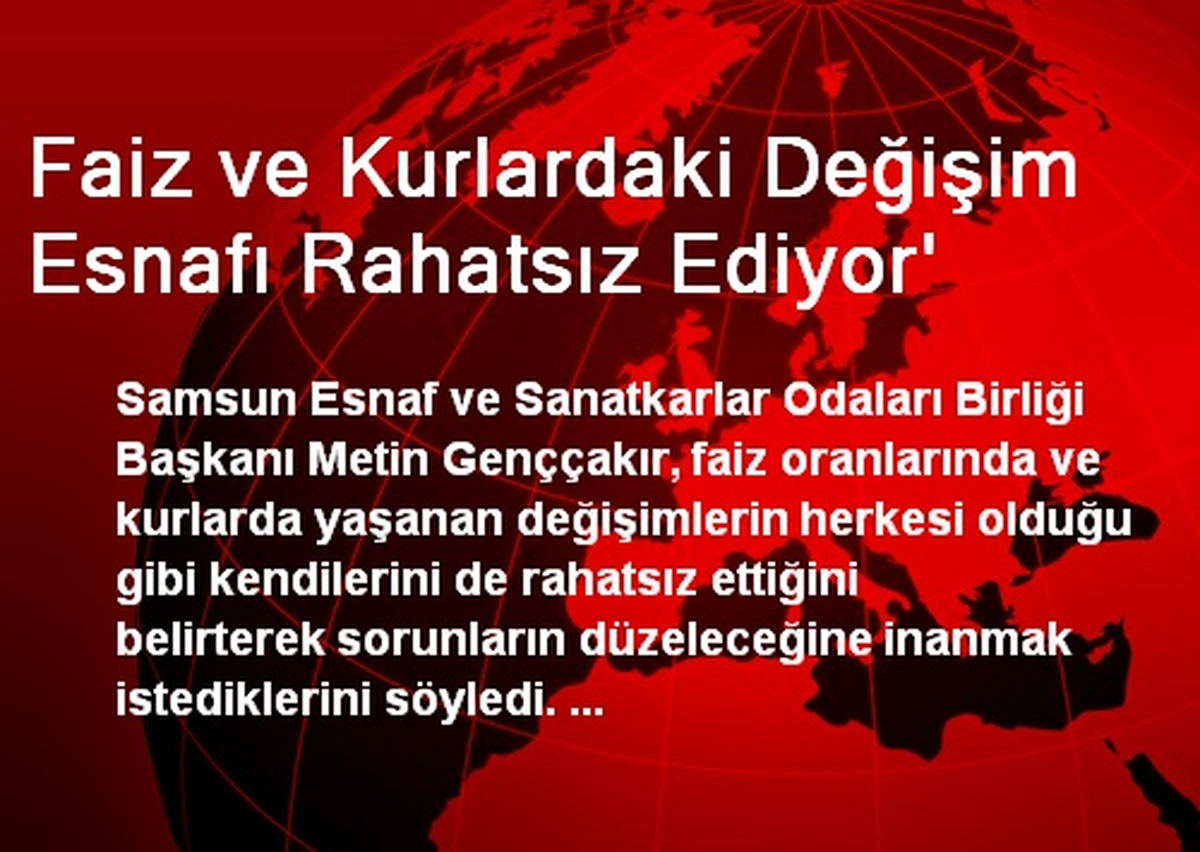 Faiz ve Kurlardaki Değişim Esnafı Rahatsız Ediyor'

Samsun Esnaf ve Sanatkarlar Odaları Birliği Başkanı Metin Genççakır, faiz oranlarında ve kurlarda yaşanan değişimlerin herkesi olduğu gibi kendilerini de rahatsız ettiğini belirterek sorunların düzeleceğine inanmak istediklerini söyledi. ...